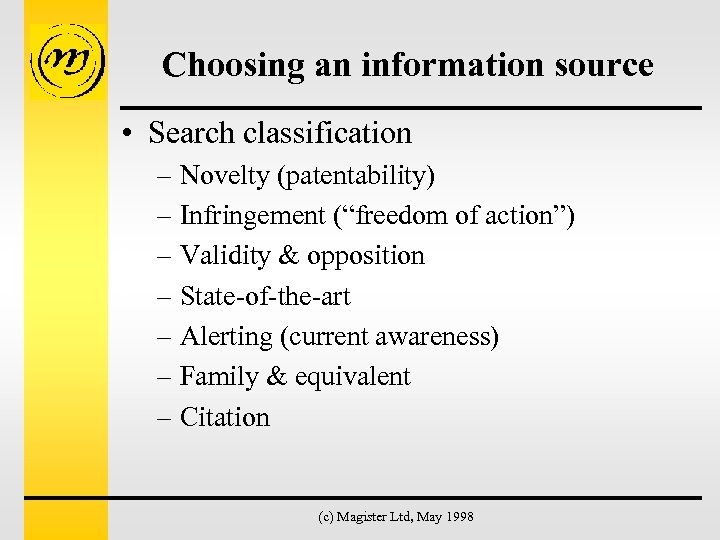 Choosing an information source

• Search classification
– Novelty (patentability)
– Infringement (“freedom of action”)
– Validity & opposition
– State-of-the-art
– Alerting (current awareness)
– Family & equivalent
– Citation

(c) Magister Ltd, May 1998